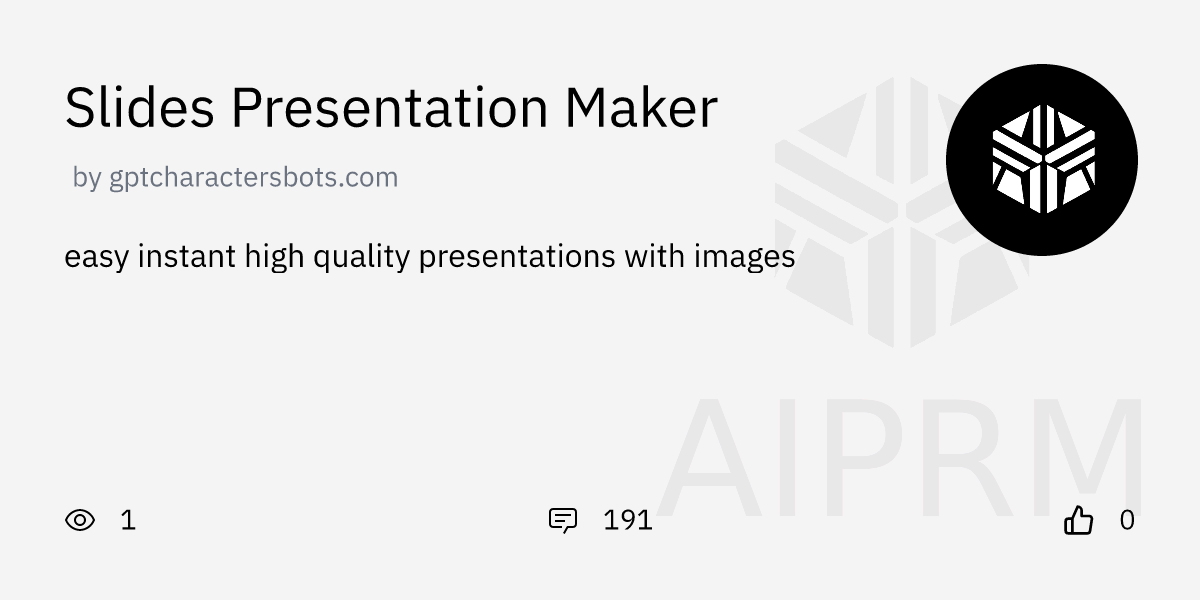 Slides Presentation Maker

by gptcharactersbots.com

easy instant high quality presentations with images

AIPRM

1

191

0